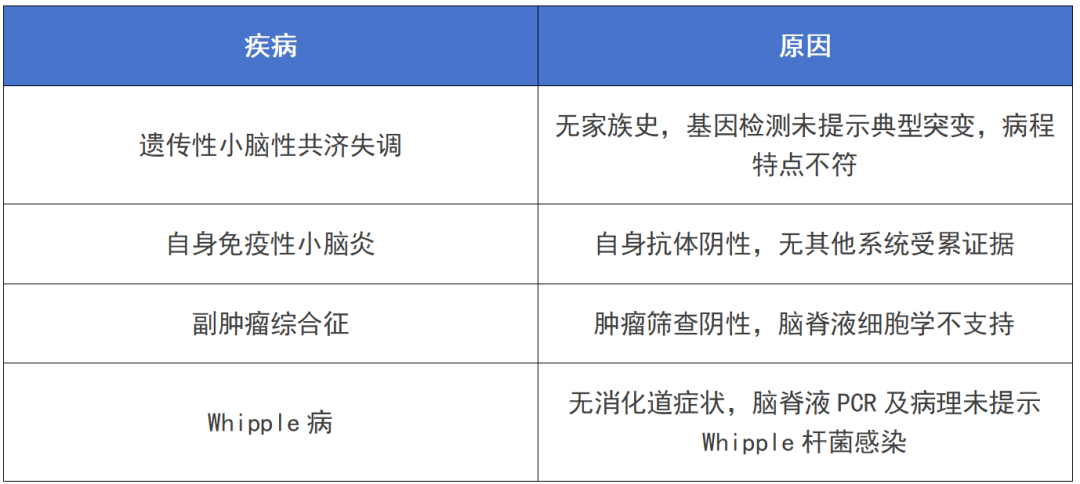 | 疾病 | 原因 |
|---|---|
| 遗传性小脑性共济失调 | 无家族史，基因检测未提示典型突变，病程特点不符 |
| 自身免疫性小脑炎 | 自身抗体阴性，无其他系统受累证据 |
| 副肿瘤综合征 | 肿瘤筛查阴性，脑脊液细胞学不支持 |
| Whipple 病 | 无消化道症状，脑脊液 PCR 及病理未提示 Whipple 杆菌感染 |